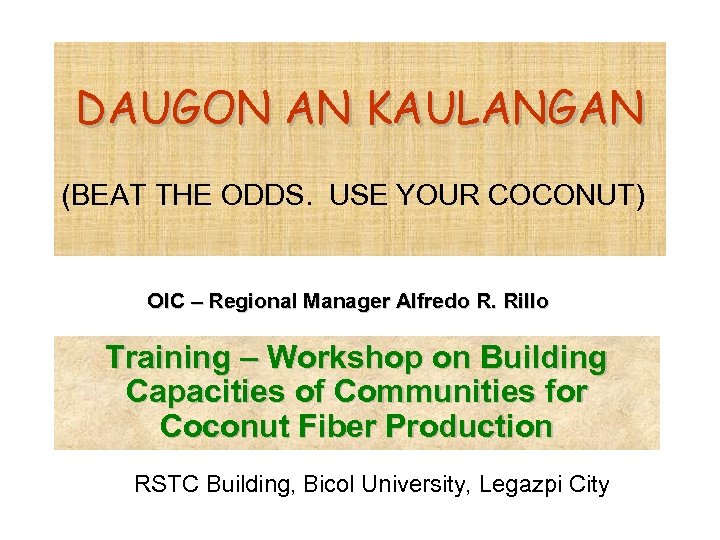 DAUGON AN KAULANGAN

(BEAT THE ODDS. USE YOUR COCONUT)

OIC – Regional Manager Alfredo R. Rillo

Training – Workshop on Building Capacities of Communities for Coconut Fiber Production

RSTC Building, Bicol University, Legazpi City